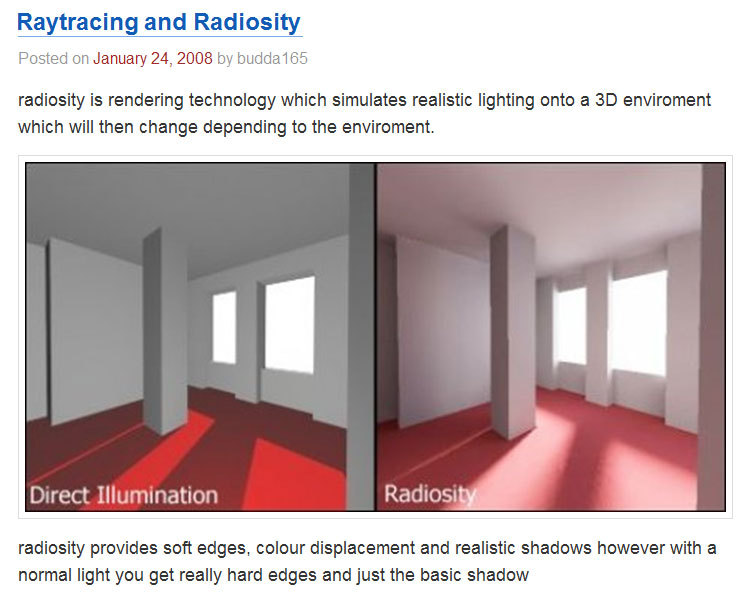 Raytracing and Radiosity

Posted on January 24, 2008 by budda165

radiosity is rendering technology which simulates realistic lighting onto a 3D enviroment which will then change depending to the enviroment.

Direct Illumination

Radiosity

radiosity provides soft edges, colour displacement and realistic shadows however with a normal light you get really hard edges and just the basic shadow